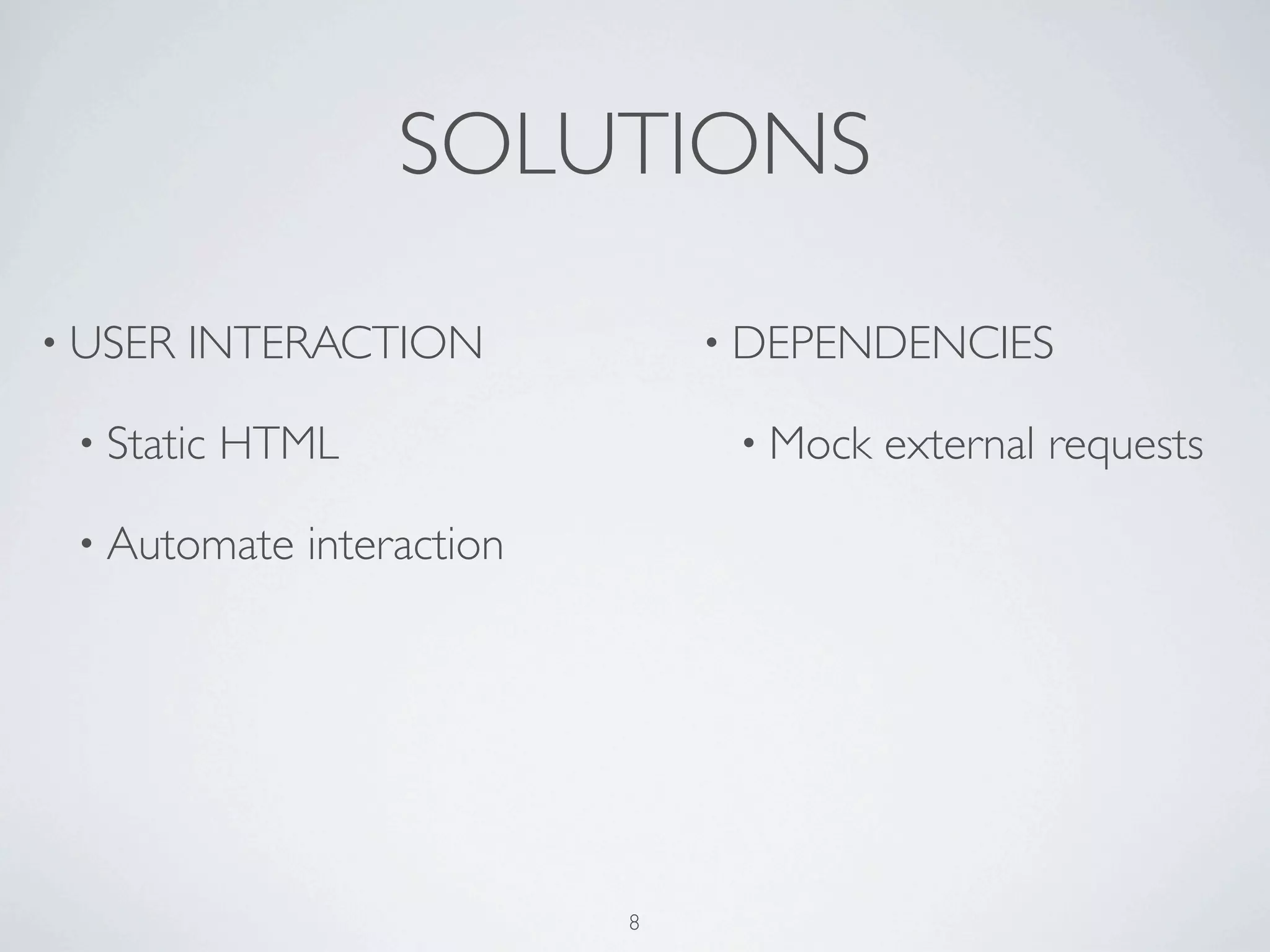 SOLUTIONS

• USER INTERACTION

• Static HTML

• Automate interaction

• DEPENDENCIES

• Mock external requests

8